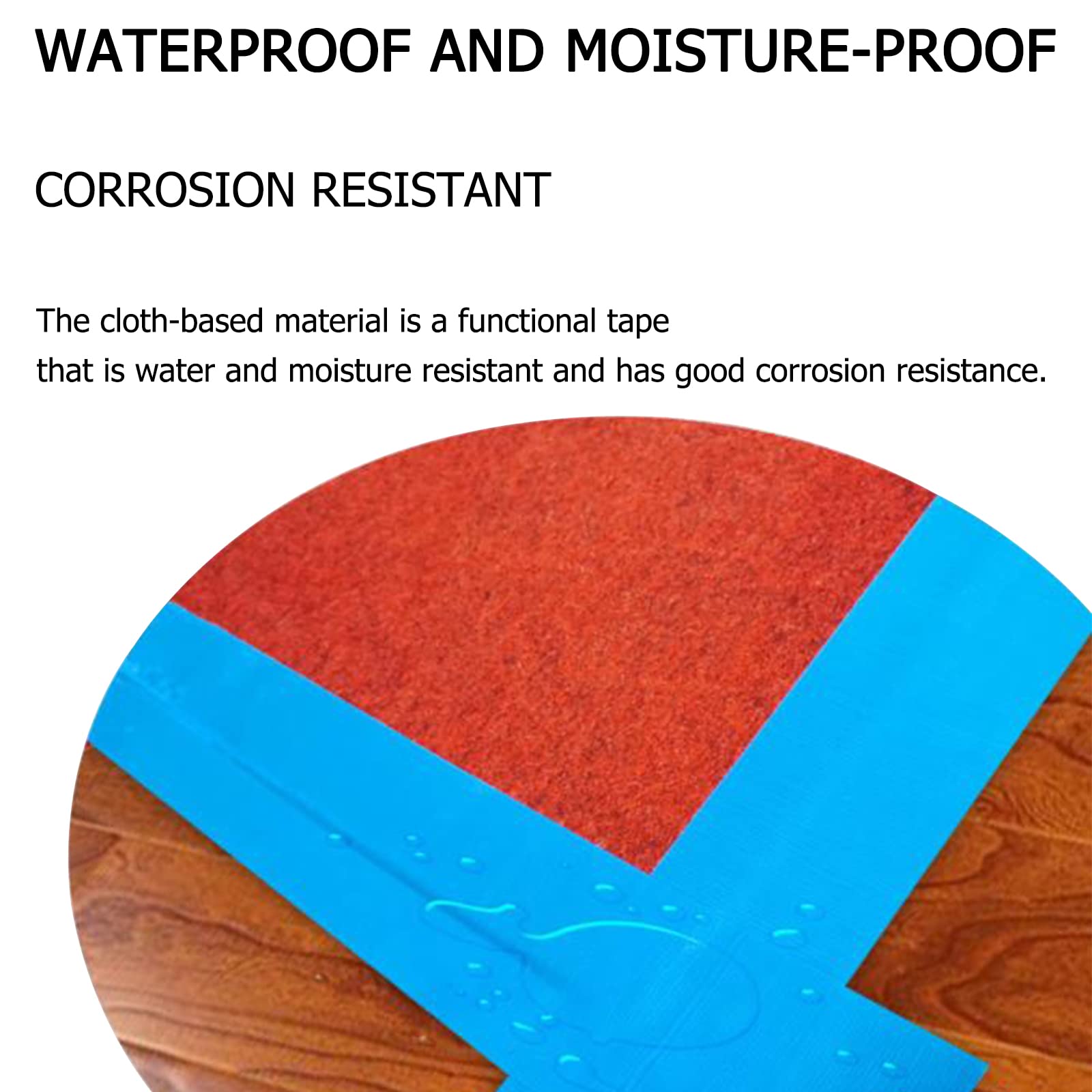 WATERPROOF AND MOISTURE-PROOF

CORROSION RESISTANT

The cloth-based material is a functional tape that is water and moisture resistant and has good corrosion resistance.